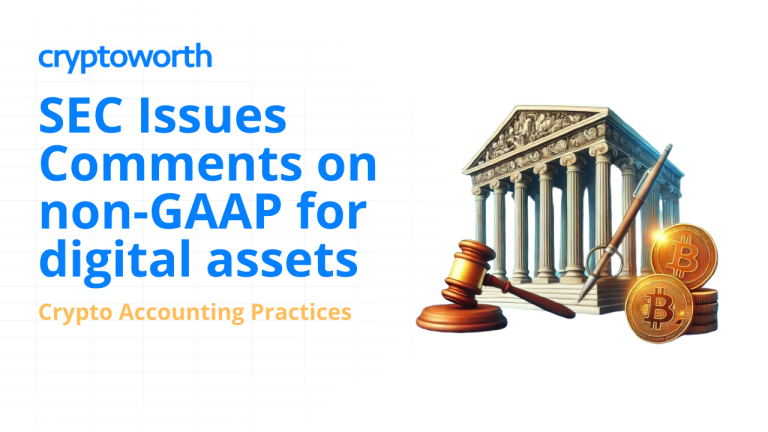 cryptoworth

SEC Issues Comments on non-GAAP for digital assets

Crypto Accounting Practices